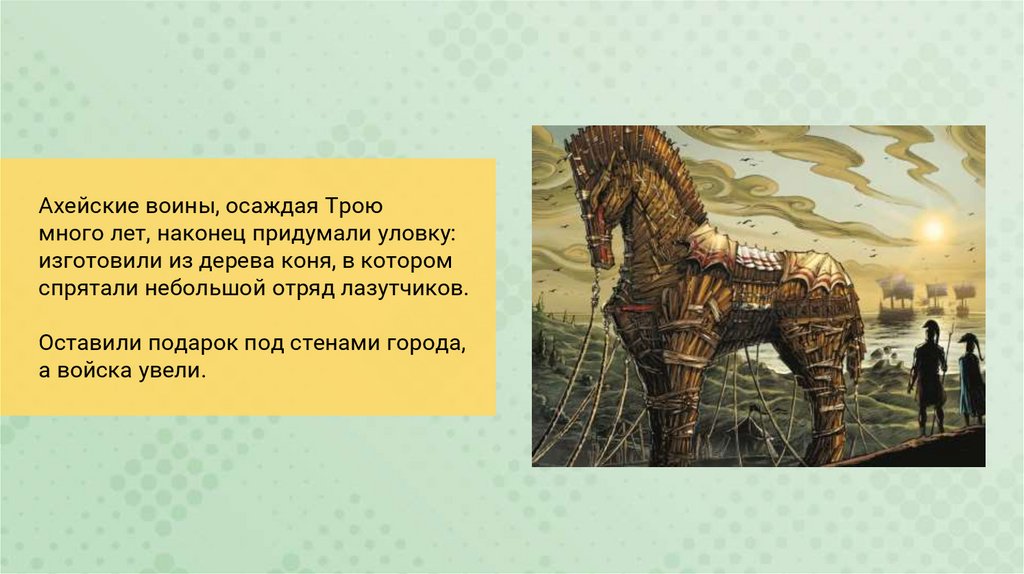 Ахейские воины, осаждая Трою много лет, наконец придумали уловку: изготовили из дерева коня, в котором спрятали небольшой отряд лазутчиков.

Оставили подарок под стенами города, а войска увели.